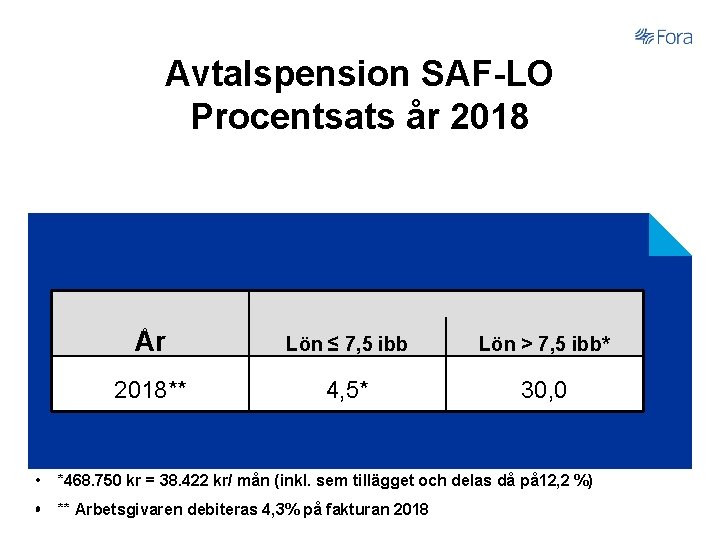 Fora

Avtalspension SAF-LO
Procentsats år 2018

| År | Lön ≤ 7,5 ibb | Lön > 7,5 ibb* |
|---|---|---|
| 2018** | 4,5* | 30,0 |

• *468.750 kr = 38.422 kr/ mån (inkl. sem tillägget och delas då på12,2 %)

• ** Arbetsgivaren debiteras 4,3% på fakturan 2018